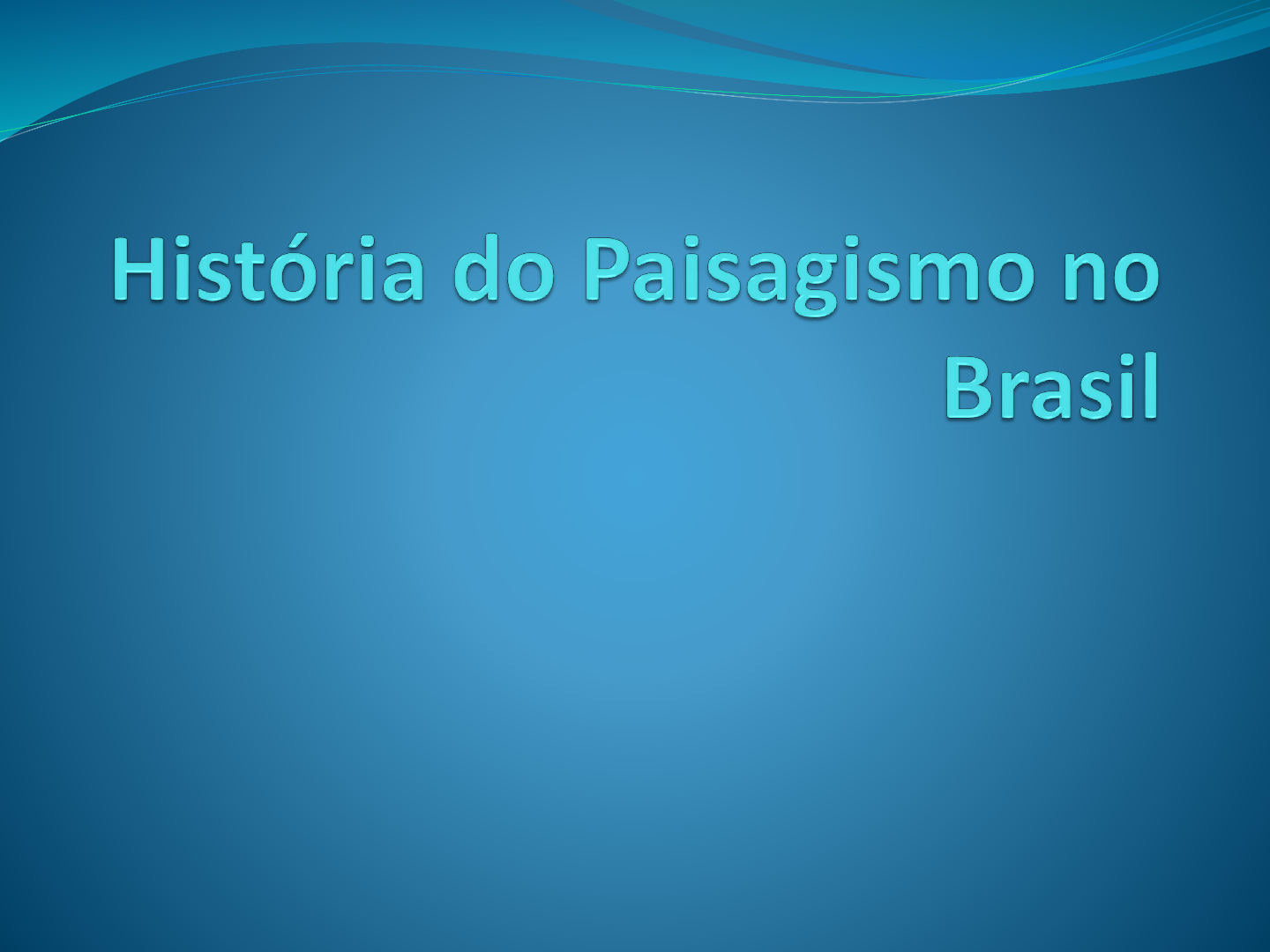 História do Paisagismo no Brasil